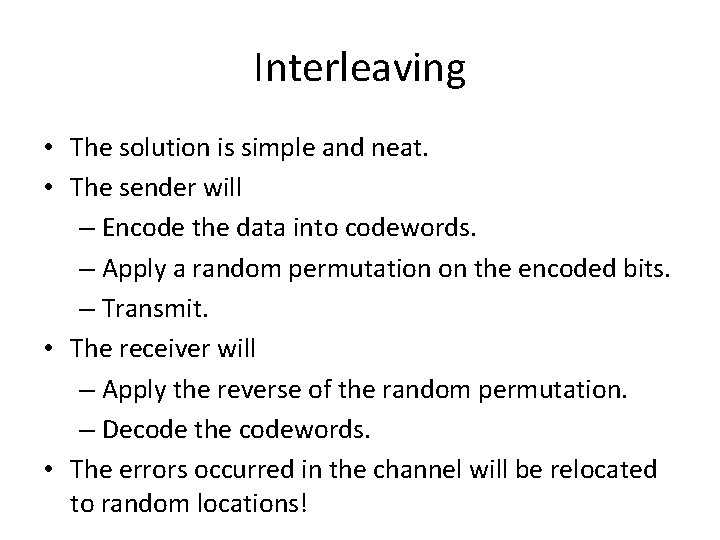 Interleaving

• The solution is simple and neat.
• The sender will
  – Encode the data into codewords.
  – Apply a random permutation on the encoded bits.
  – Transmit.
• The receiver will
  – Apply the reverse of the random permutation.
  – Decode the codewords.
• The errors occurred in the channel will be relocated to random locations!